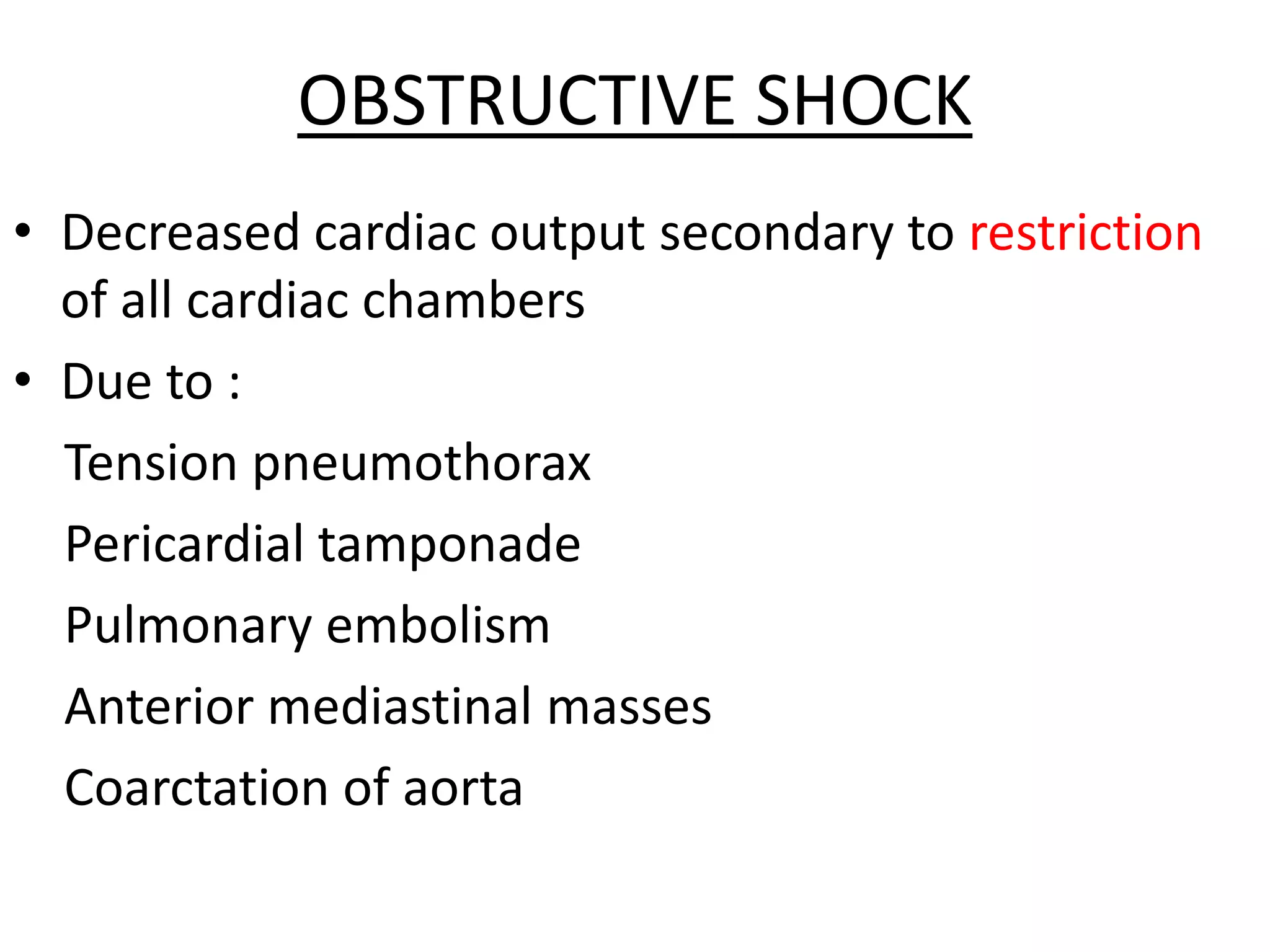 OBSTRUCTIVE SHOCK

• Decreased cardiac output secondary to restriction of all cardiac chambers

• Due to :

Tension pneumothorax

Pericardial tamponade

Pulmonary embolism

Anterior mediastinal masses

Coarctation of aorta